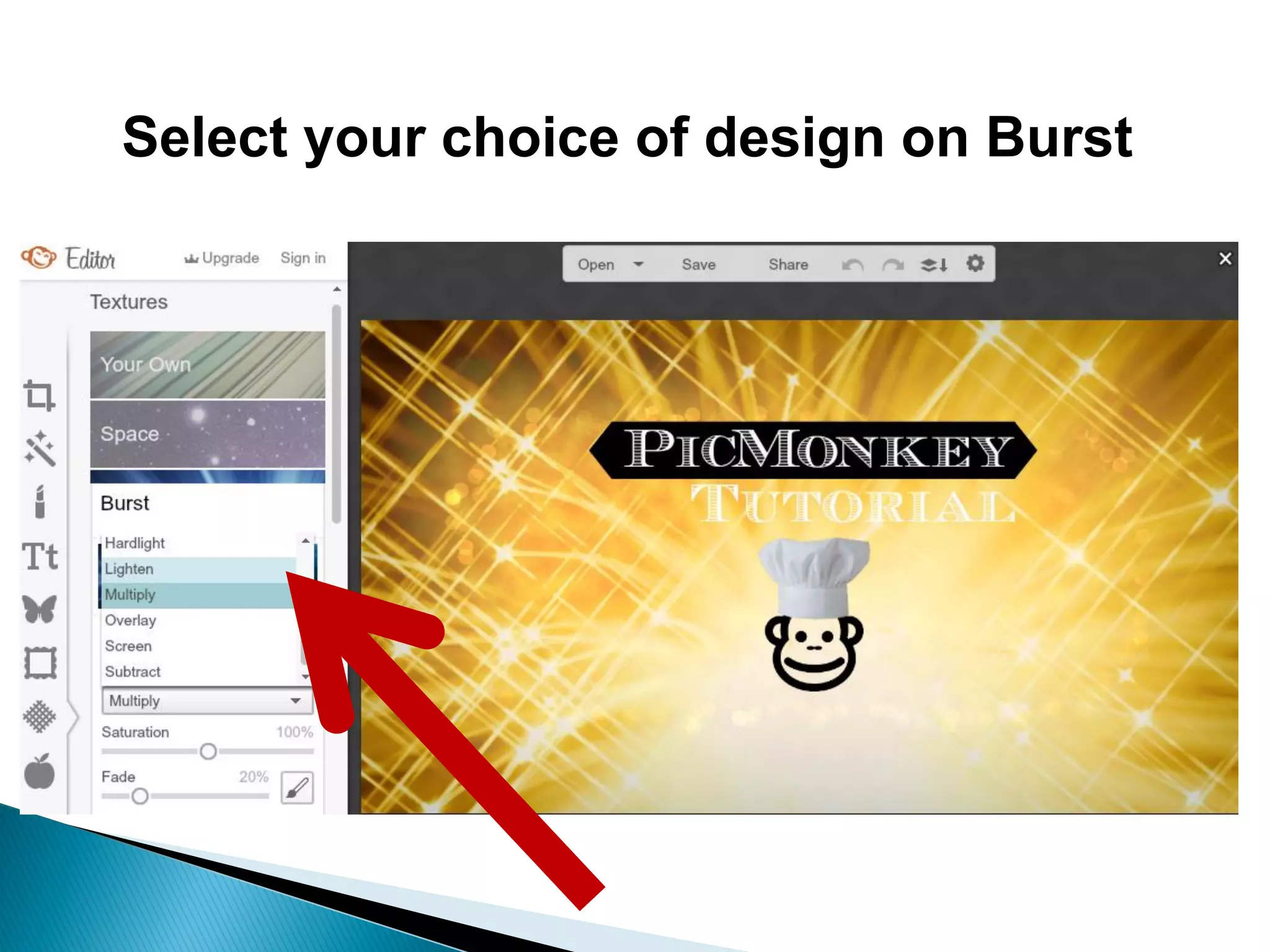 Select your choice of design on Burst

Editor Upgrade Sign in

Textures

Your Own

Space

Burst

Hardlight
Lighten
Multiply
Overlay
Screen
Subtract

Multiply

Saturation 100%

Fade 20%

Tt

Open Save Share

PICMONKEY
TUTORIAL